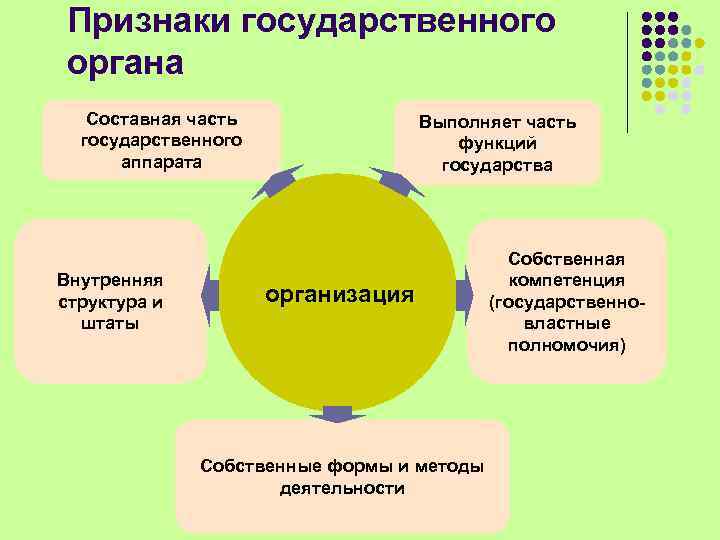 Признаки государственного органа

Составная часть государственного аппарата

Выполняет часть функций государства

Внутренняя структура и штаты

организация

Собственная компетенция (государственно-властные полномочия)

Собственные формы и методы деятельности